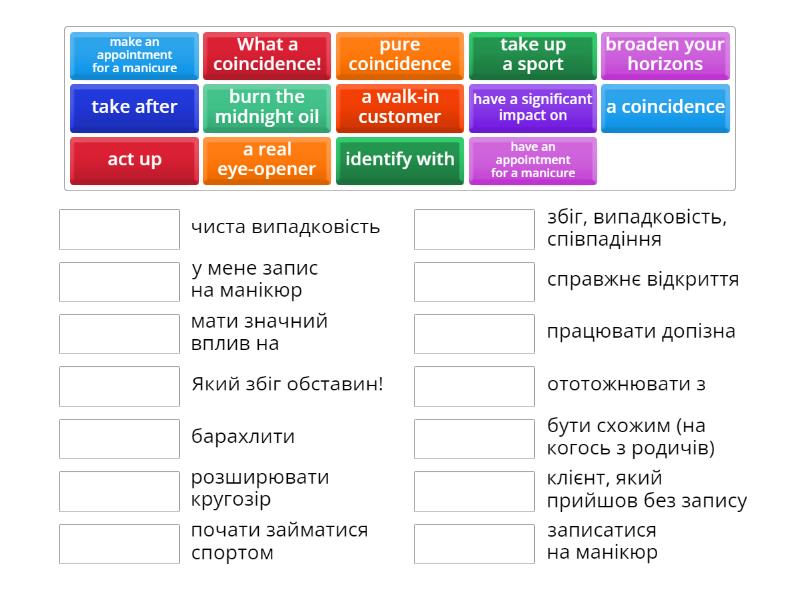 make an appointment for a manicure

What a coincidence!

pure coincidence

take up a sport

broaden your horizons

take after

burn the midnight oil

a walk-in customer

have a significant impact on

a coincidence

act up

a real eye-opener

identify with

have an appointment for a manicure

чиста випадковість

у мене запис на манікюр

мати значний вплив на

Який збіг обставин!

барахлити

розширювати кругозір

почати займатися спортом

збіг, випадковість, співпадіння

справжнє відкриття

працювати допізна

ототожнювати з

бути схожим (на когось з родичів)

клієнт, який прийшов без запису

записатися на манікюр